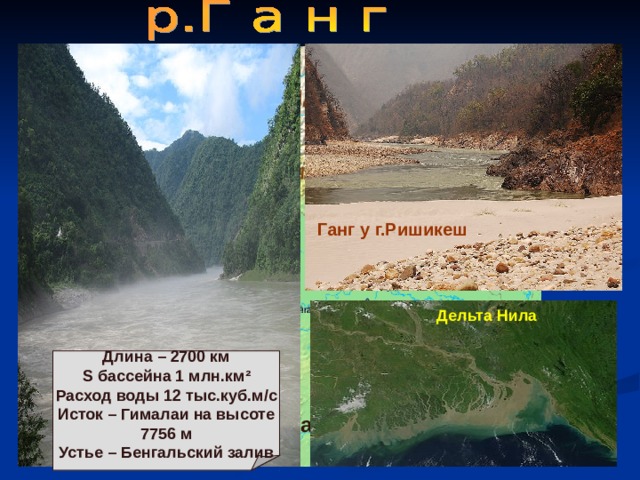 р.Г а н г

Ганг у г.Ришикеш

Дельта Нила

Длина – 2700 км
S бассейна 1 млн.км²
Расход воды 12 тыс.куб.м/с
Исток – Гималаи на высоте 7756 м
Устье – Бенгальский залив

а